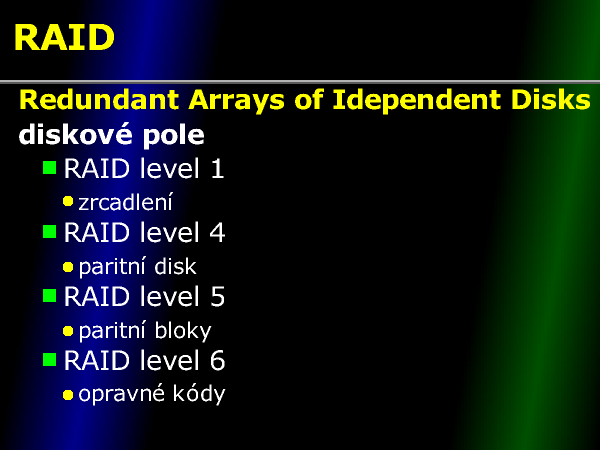 RAID

Redundant Arrays of Idependent Disks

diskové pole

RAID level 1
zrcadlení

RAID level 4
paritní disk

RAID level 5
paritní bloky

RAID level 6
opravné kódy